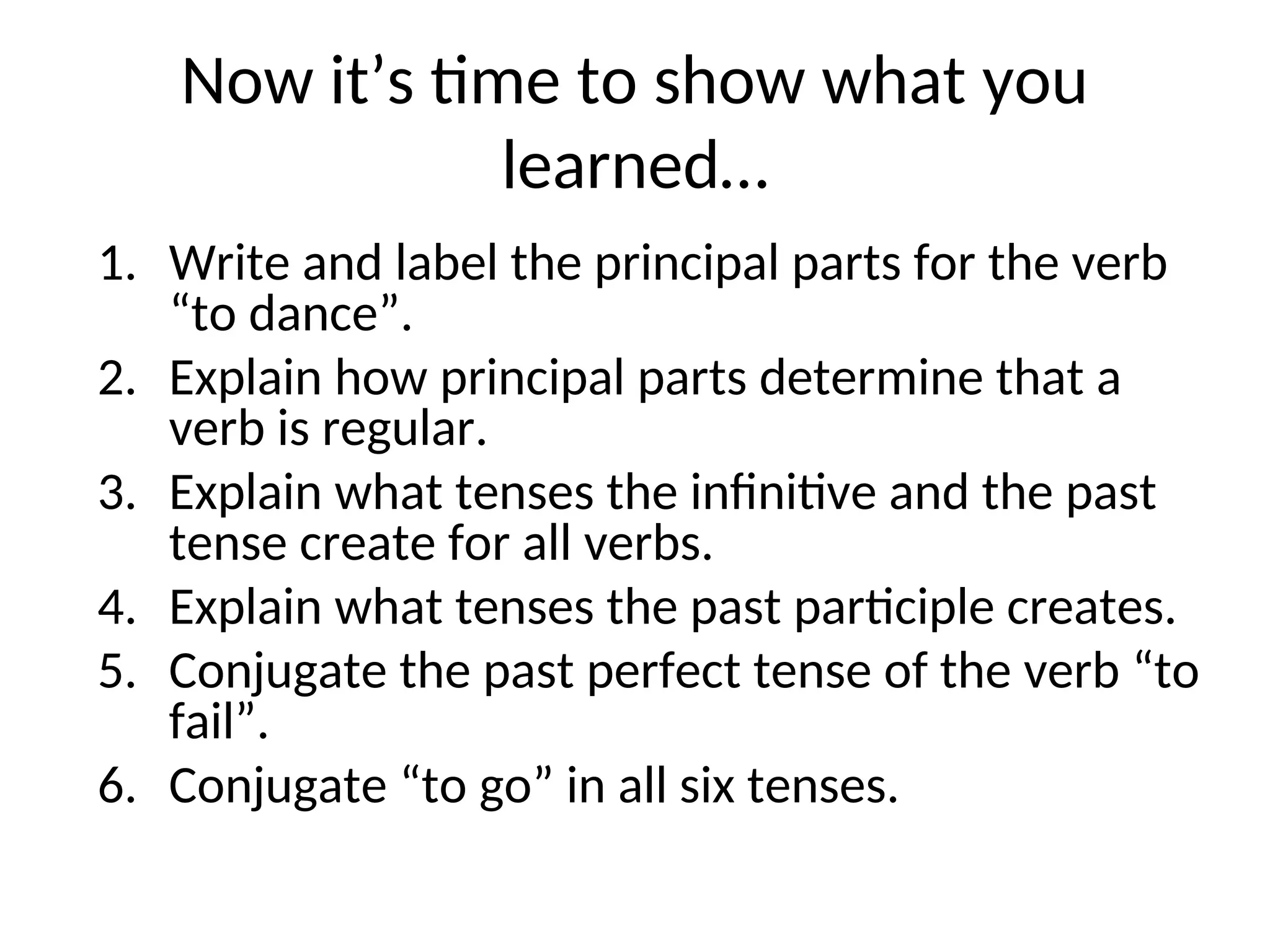 Now it’s time to show what you learned…

1. Write and label the principal parts for the verb “to dance”.
2. Explain how principal parts determine that a verb is regular.
3. Explain what tenses the infinitive and the past tense create for all verbs.
4. Explain what tenses the past participle creates.
5. Conjugate the past perfect tense of the verb “to fail”.
6. Conjugate “to go” in all six tenses.